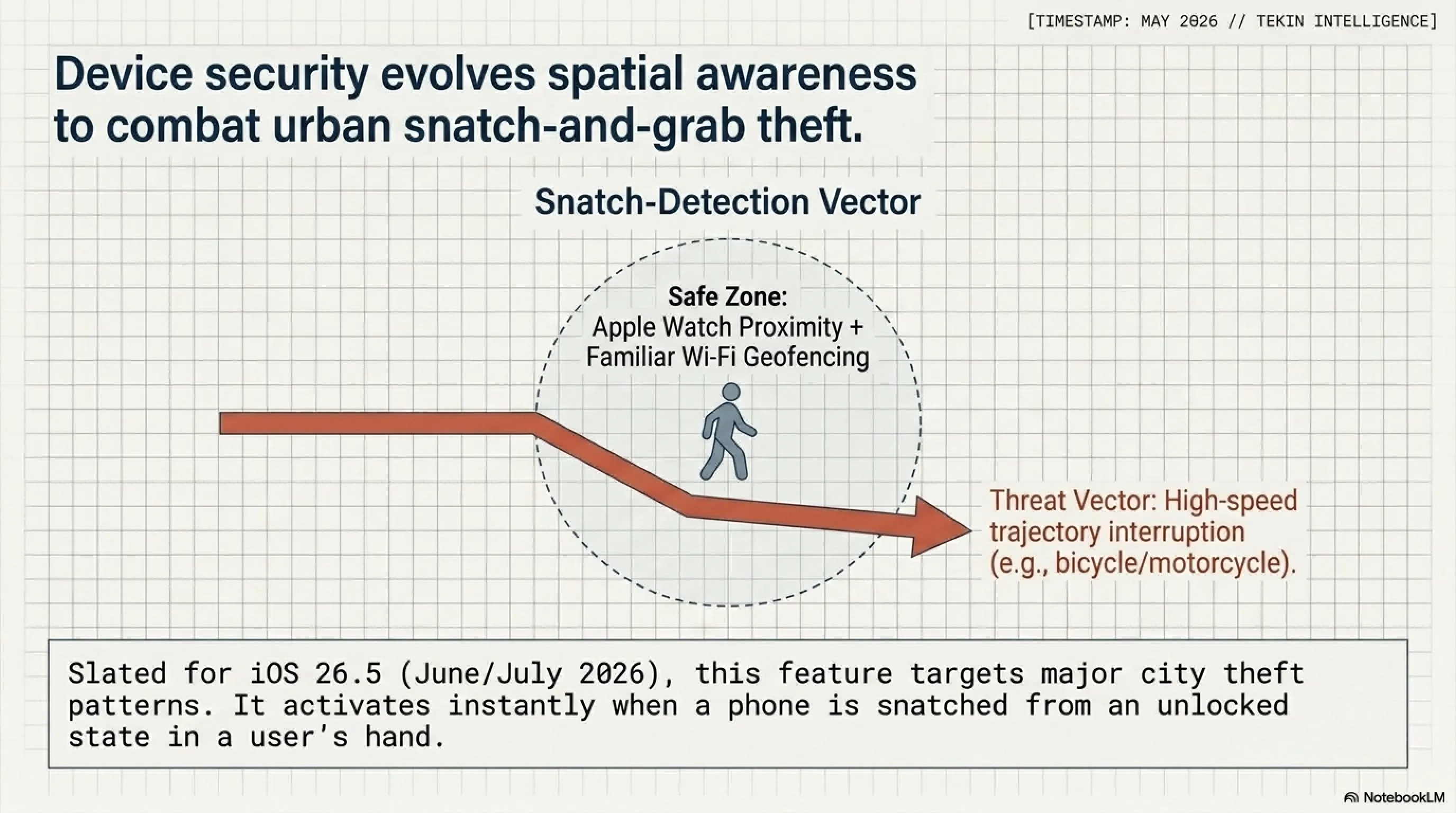 [TIMESTAMP: MAY 2026 // TEKIN INTELLIGENCE]

Device security evolves spatial awareness to combat urban snatch-and-grab theft.

Snatch-Detection Vector

Safe Zone:
Apple Watch Proximity + Familiar Wi-Fi Geofencing

Threat Vector: High-speed trajectory interruption (e.g., bicycle/motorcycle).

Slated for iOS 26.5 (June/July 2026), this feature targets major city theft patterns. It activates instantly when a phone is snatched from an unlocked state in a user's hand.

NotebookLM